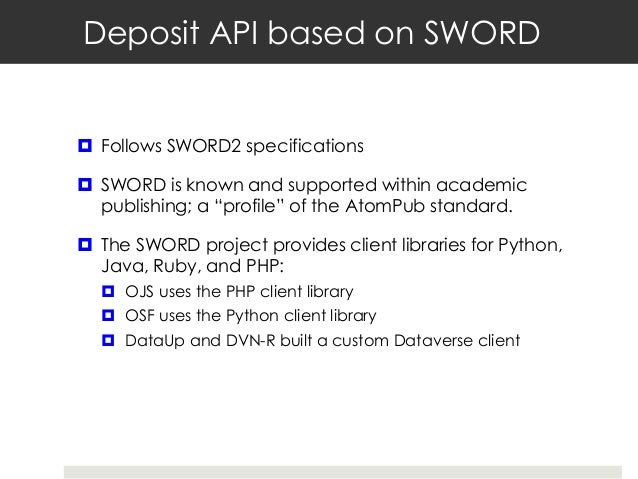 Deposit API based on SWORD

Follows SWORD2 specifications

SWORD is known and supported within academic publishing; a “profile” of the AtomPub standard.

The SWORD project provides client libraries for Python, Java, Ruby, and PHP:

OJS uses the PHP client library

OSF uses the Python client library

DataUp and DVN-R built a custom Dataverse client